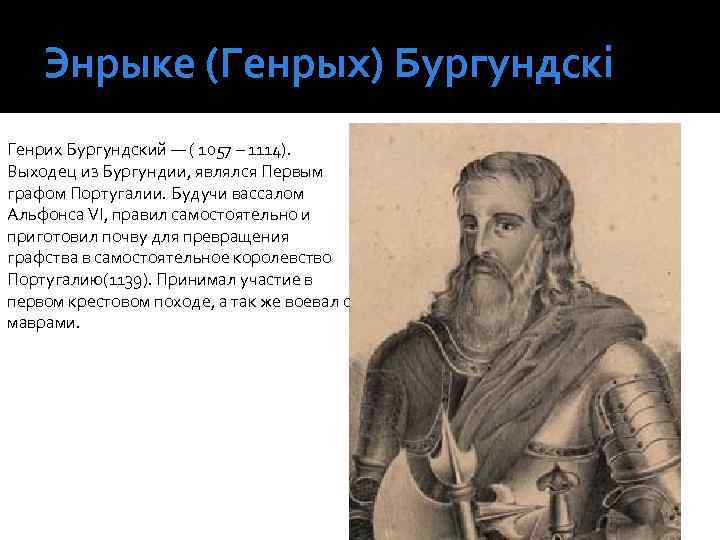 Энрыке (Генрых) Бургундскі

Генрих Бургундский — ( 1057 – 1114). Выходец из Бургундии, являлся Первым графом Португалии. Будучи вассалом Альфонса VI, правил самостоятельно и приготовил почву для превращения графства в самостоятельное королевство Португалию(1139). Принимал участие в первом крестовом походе, а так же воевал с маврами.